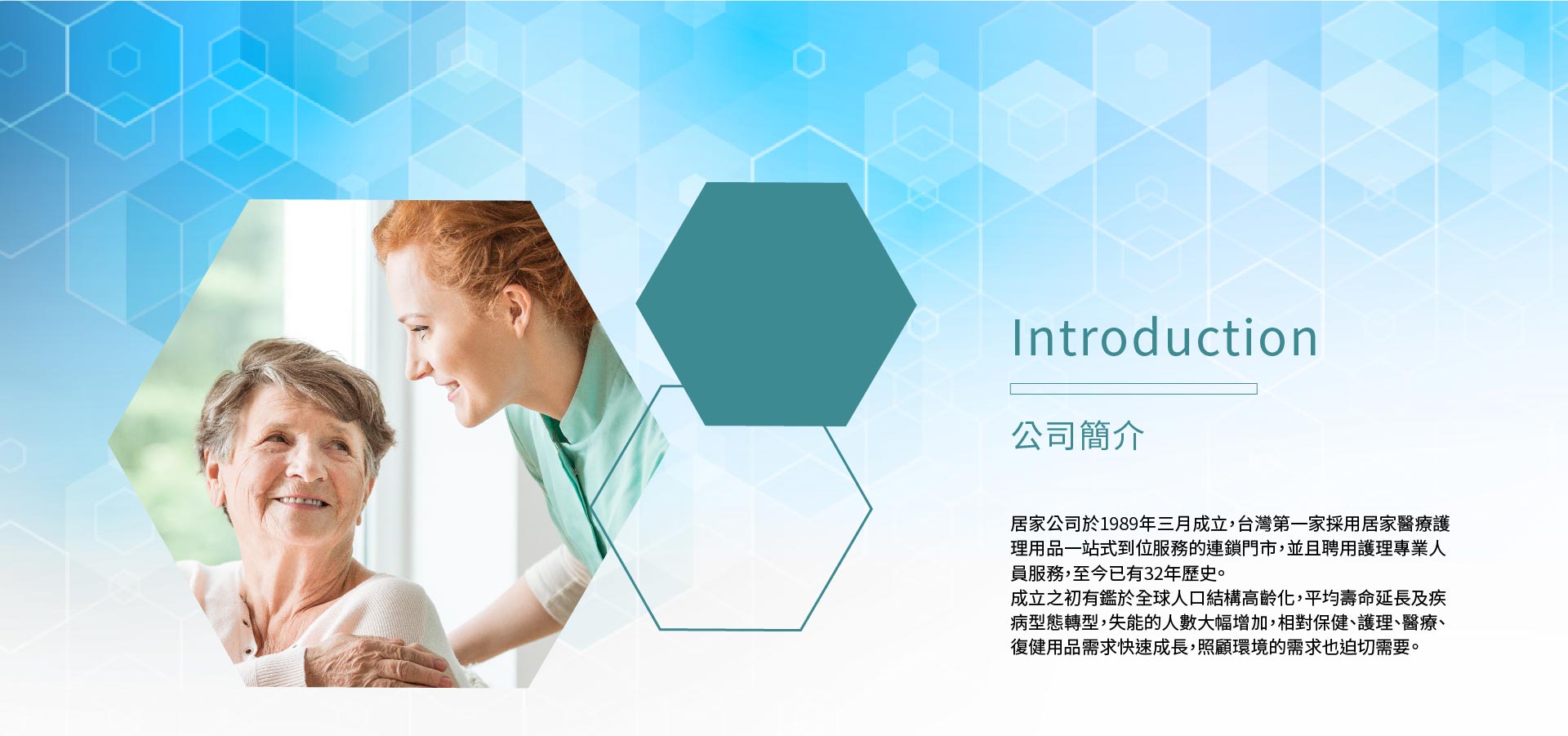 Introduction

公司簡介

居家公司於1989年三月成立,台灣第一家採用居家醫療護理用品一站式到位服務的連鎖門市,並且聘用護理專業人員服務,至今已有32年歷史。
成立之初有鑑於全球人口結構高齡化,平均壽命延長及疾病型態轉型,失能的人數大幅增加,相對保健、護理、醫療、復健用品需求快速成長,照顧環境的需求也迫切需要。